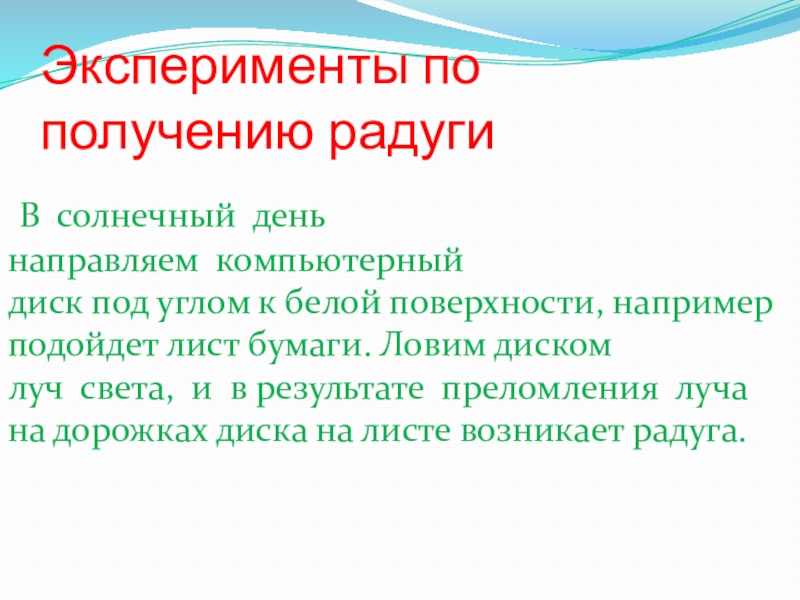 Эксперименты по получению радуги

В солнечный день направляем компьютерный диск под углом к белой поверхности, например подойдет лист бумаги. Ловим диском луч света, и в результате преломления луча на дорожках диска на листе возникает радуга.